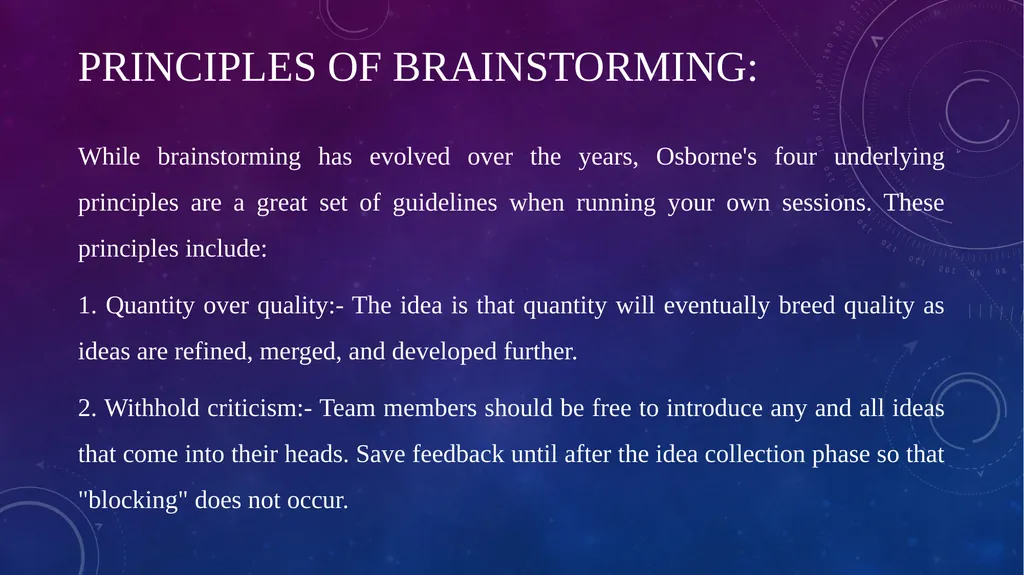 PRINCIPLES OF BRAINSTORMING:

While brainstorming has evolved over the years, Osborne's four underlying principles are a great set of guidelines when running your own sessions. These principles include:

1. Quantity over quality:- The idea is that quantity will eventually breed quality as ideas are refined, merged, and developed further.

2. Withhold criticism:- Team members should be free to introduce any and all ideas that come into their heads. Save feedback until after the idea collection phase so that "blocking" does not occur.